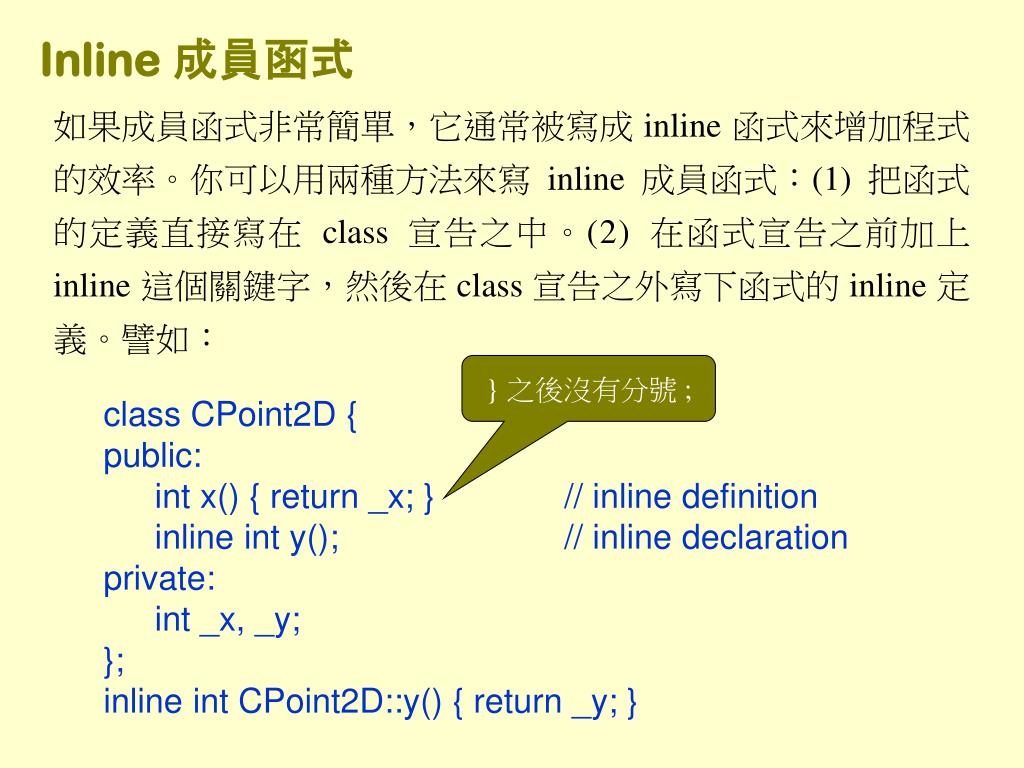 Inline 成員函式

如果成員函式非常簡單，它通常被寫成 inline 函式來增加程式的效率。你可以用兩種方法來寫 inline 成員函式：(1) 把函式的定義直接寫在 class 宣告之中。(2) 在函式宣告之前加上 inline 這個關鍵字，然後在 class 宣告之外寫下函式的 inline 定義。譬如：

} 之後沒有分號 ;

class CPoint2D {
public:
int x() { return _x; } // inline definition
inline int y(); // inline declaration
private:
int _x, _y;
};
inline int CPoint2D::y() { return _y; }